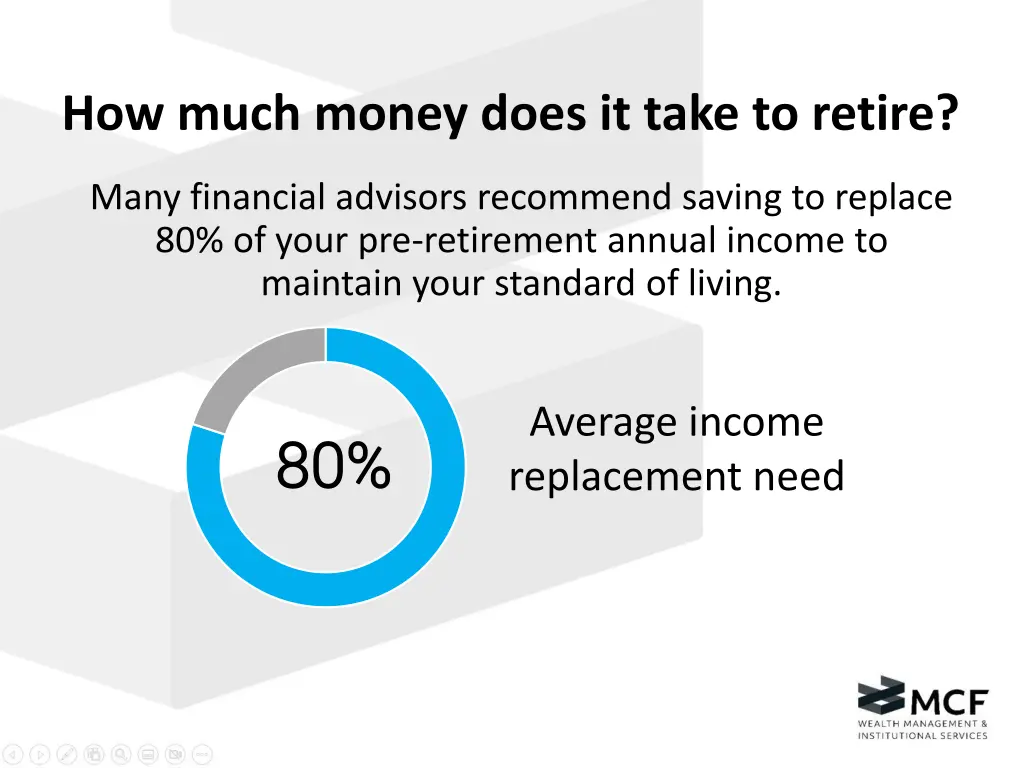 How much money does it take to retire?

Many financial advisors recommend saving to replace 80% of your pre-retirement annual income to maintain your standard of living.

80%

Average income replacement need

MCF
WEALTH MANAGEMENT & INSTITUTIONAL SERVICES